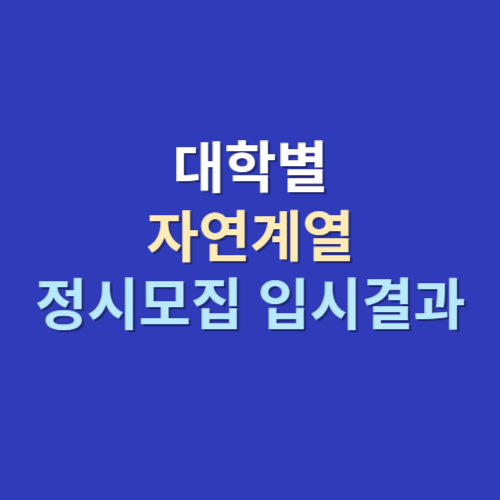 대학별
자연계열
정시모집 입시결과